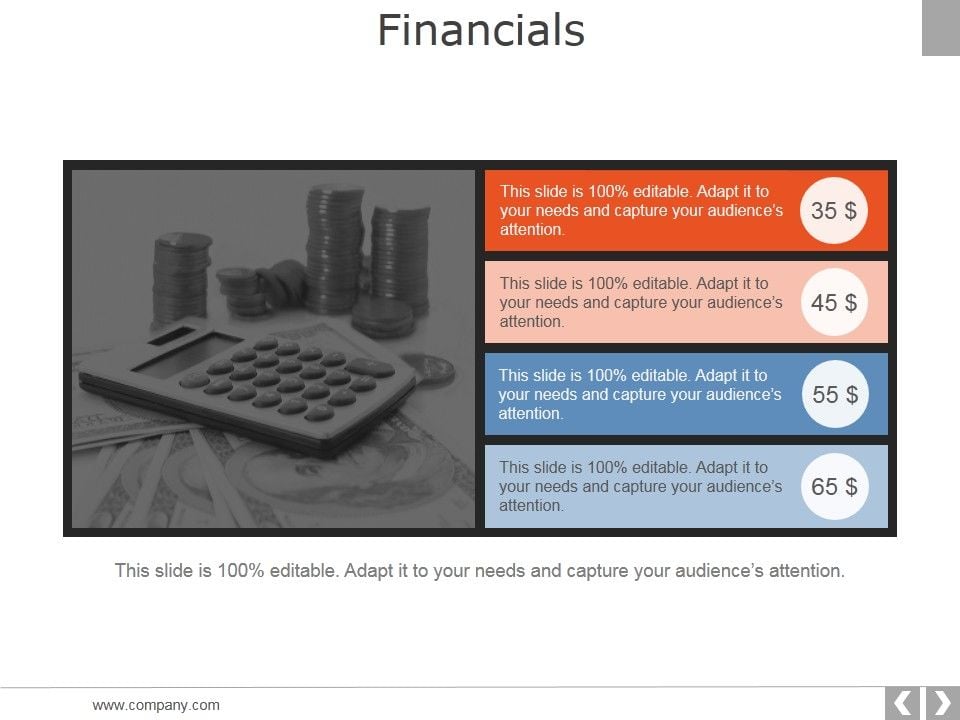 Financials

This slide is 100% editable. Adapt it to your needs and capture your audience's attention.

35 $

This slide is 100% editable. Adapt it to your needs and capture your audience's attention.

45 $

This slide is 100% editable. Adapt it to your needs and capture your audience's attention.

55 $

This slide is 100% editable. Adapt it to your needs and capture your audience's attention.

65 $

This slide is 100% editable. Adapt it to your needs and capture your audience's attention.

www.company.com